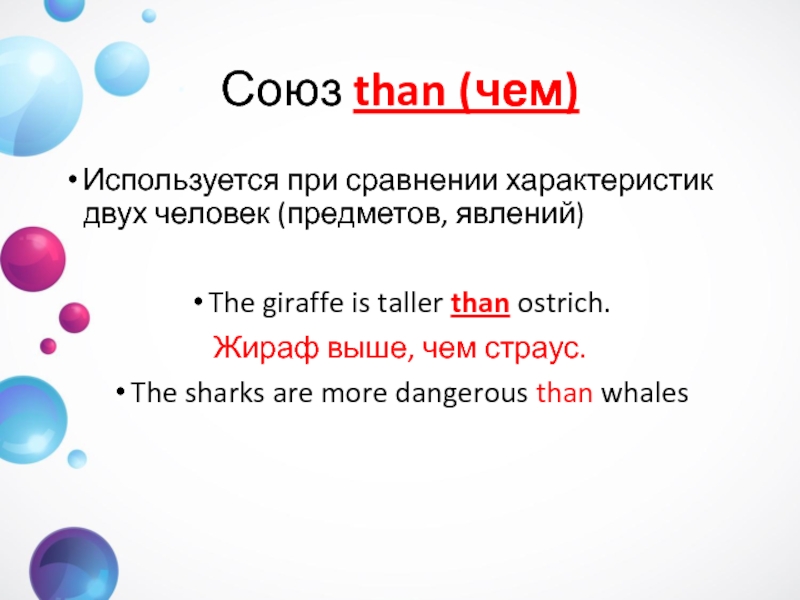 Союз than (чем)

• Используется при сравнении характеристик двух человек (предметов, явлений)

• The giraffe is taller than ostrich.

Жираф выше, чем страус.

• The sharks are more dangerous than whales